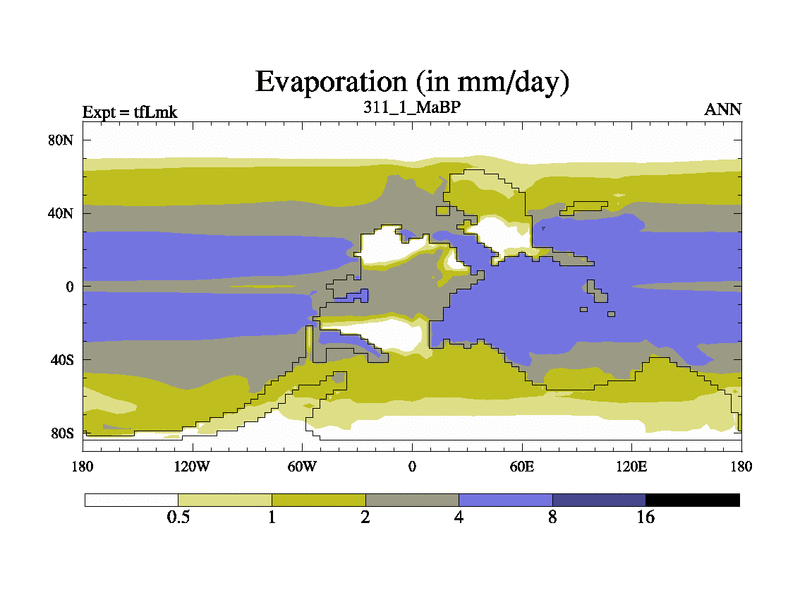 Evaporation (in mm/day)

Expt = tfLmk

311_1_MaBP

ANN

80N

40N

0

40S

80S

180

120W

60W

0

60E

120E

180

0.5

1

2

4

8

16